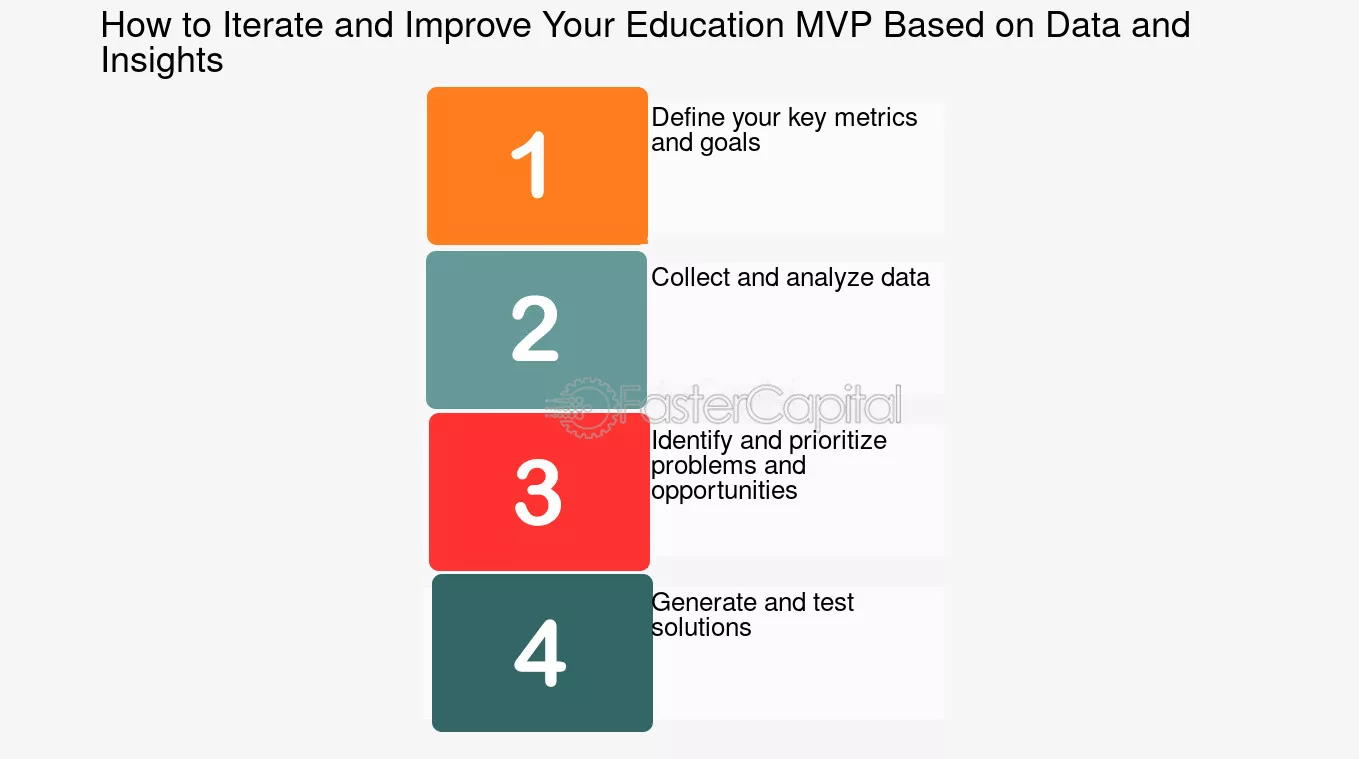 How to Iterate and Improve Your Education MVP Based on Data and Insights

1

Define your key metrics and goals

2

Collect and analyze data

FasterCapital

3

Identify and prioritize problems and opportunities

4

Generate and test solutions